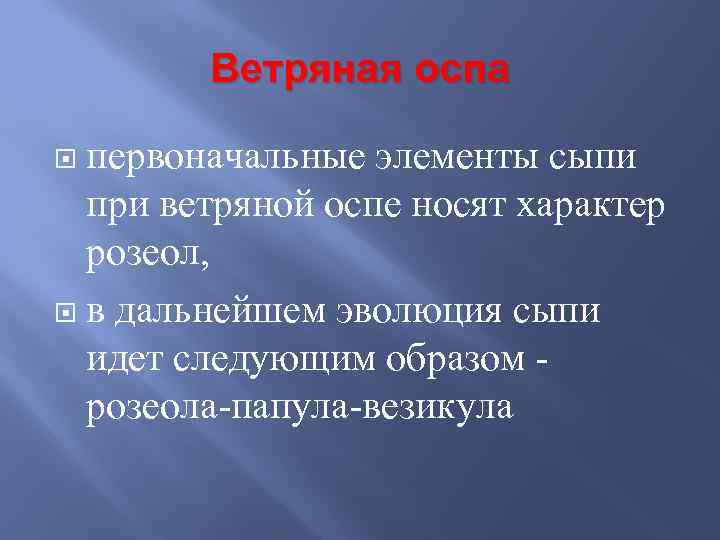 Ветряная оспа

первоначальные элементы сыпи при ветряной оспе носят характер розеол,

в дальнейшем эволюция сыпи идет следующим образом - розеола-папула-везикула